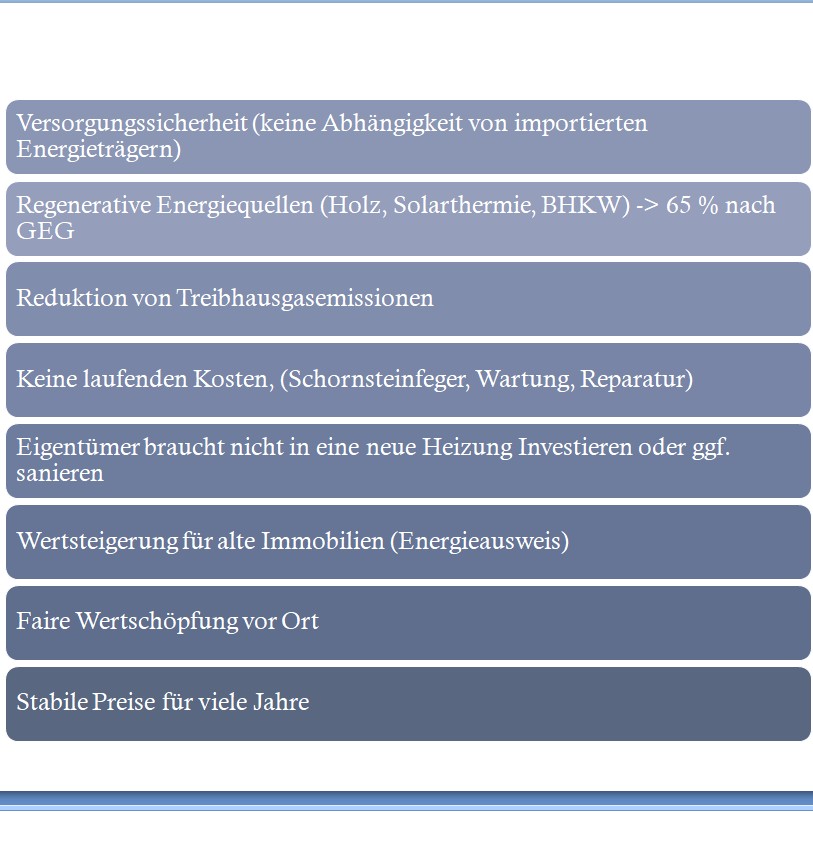 Versorgungssicherheit (keine Abhängigkeit von importierten Energieträgern)

Regenerative Energiequellen (Holz, Solarthermie, BHKW) -> 65 % nach GEG

Reduktion von Treibhausgasemissionen

Keine laufenden Kosten, (Schornsteinfeger, Wartung, Reparatur)

Eigentümer braucht nicht in eine neue Heizung Investieren oder ggf. sanieren

Wertsteigerung für alte Immobilien (Energieausweis)

Faire Wertschöpfung vor Ort

Stabile Preise für viele Jahre